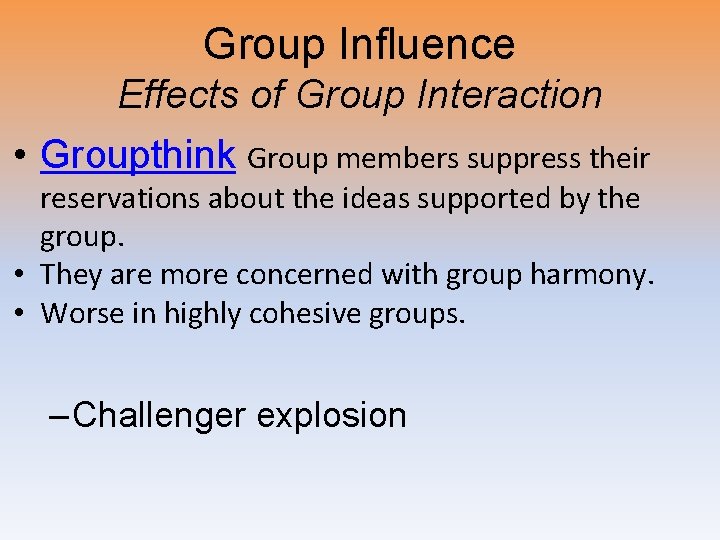 Group Influence
Effects of Group Interaction

• Groupthink Group members suppress their reservations about the ideas supported by the group.
• They are more concerned with group harmony.
• Worse in highly cohesive groups.

– Challenger explosion